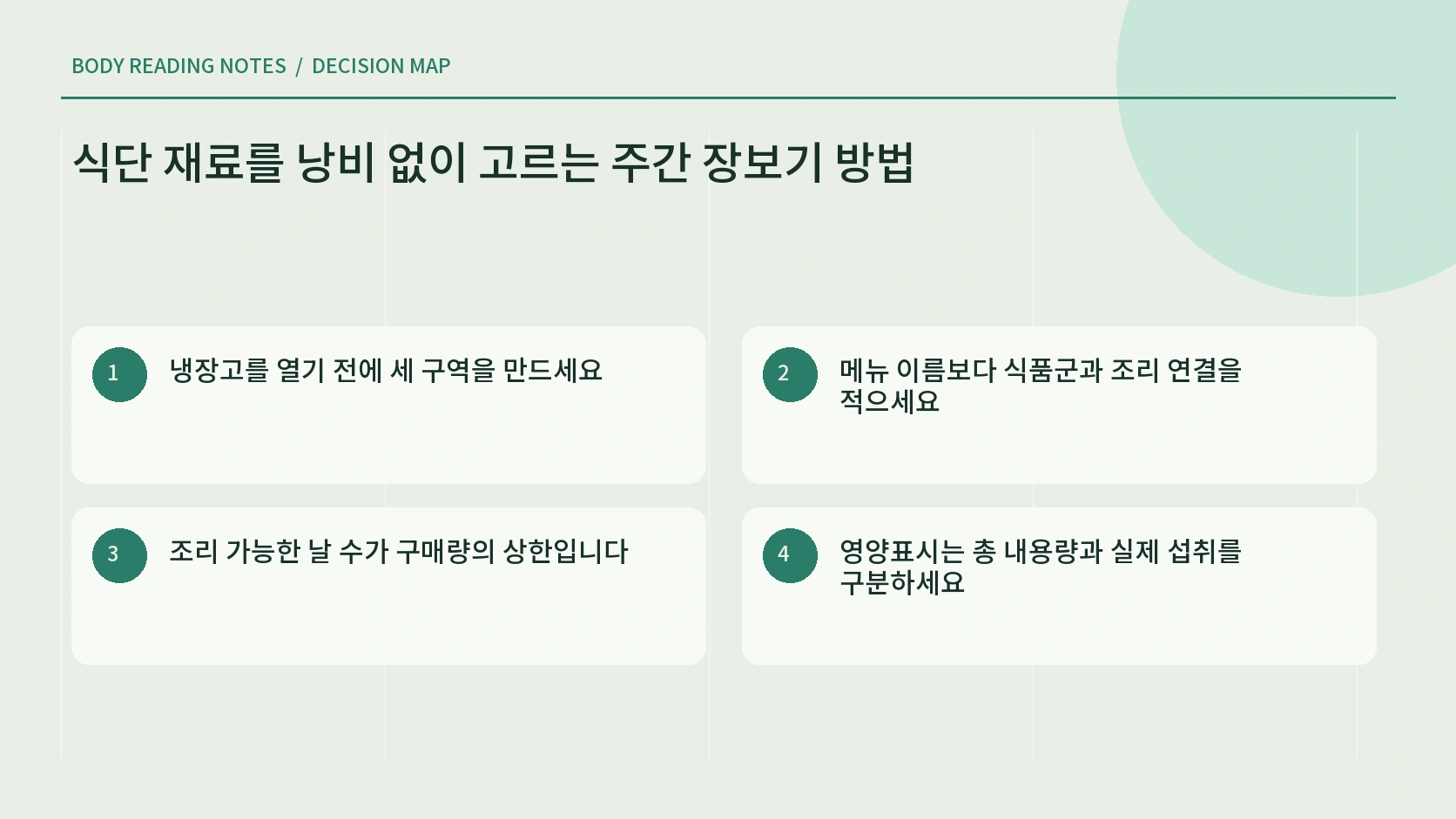 BODY READING NOTES / DECISION MAP

식단 재료를 낭비 없이 고르는 주간 장보기 방법

1 냉장고를 열기 전에 세 구역을 만드세요

2 메뉴 이름보다 식품군과 조리 연결을 적으세요

3 조리 가능한 날 수가 구매량의 상한입니다

4 영양표시는 총 내용량과 실제 섭취를 구분하세요